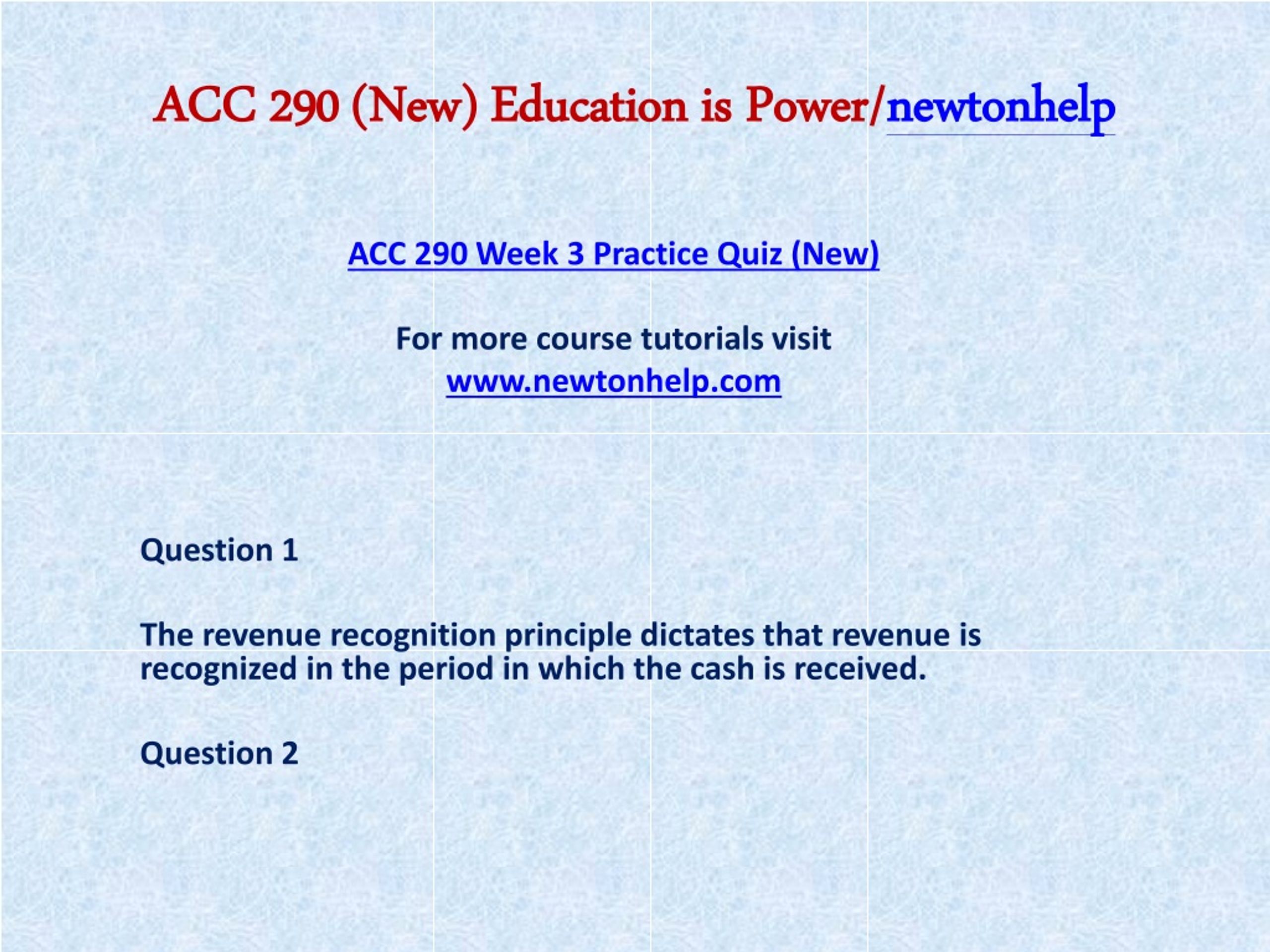 ACC 290 (New) Education is Power/newtonhelp

ACC 290 Week 3 Practice Quiz (New)

For more course tutorials visit
www.newtonhelp.com

Question 1

The revenue recognition principle dictates that revenue is recognized in the period in which the cash is received.

Question 2